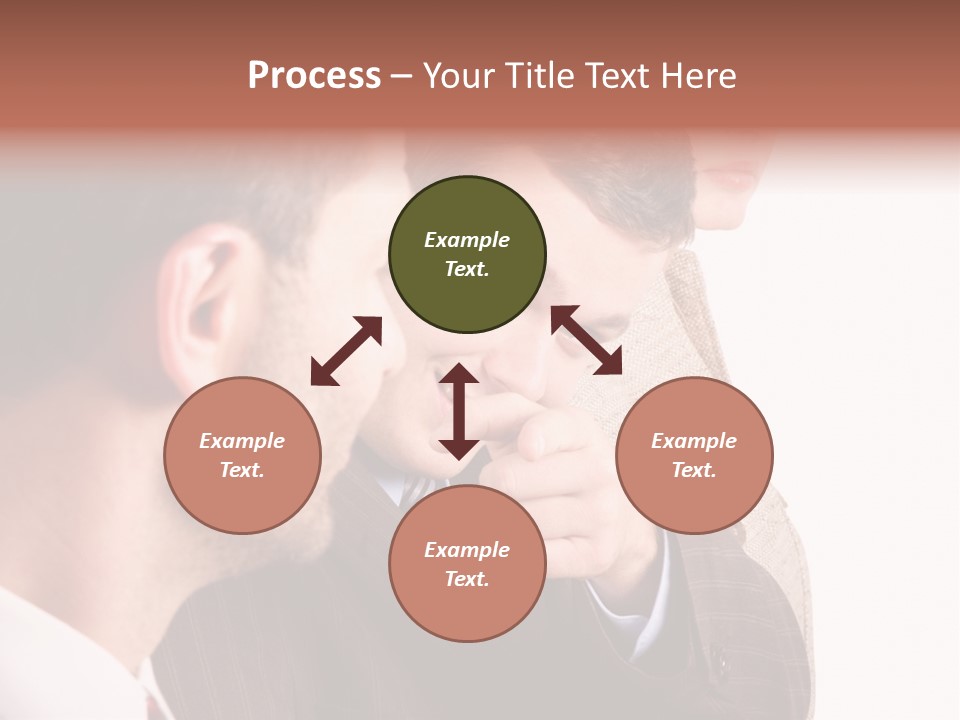 Process – Your Title Text Here

Example Text.

Example Text.

Example Text.

Example Text.